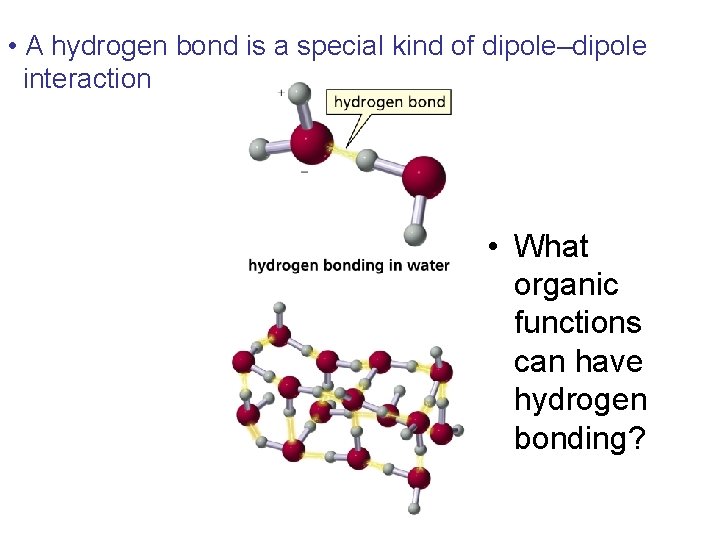 • A hydrogen bond is a special kind of dipole–dipole interaction

+

hydrogen bond

−

hydrogen bonding in water

• What organic functions can have hydrogen bonding?